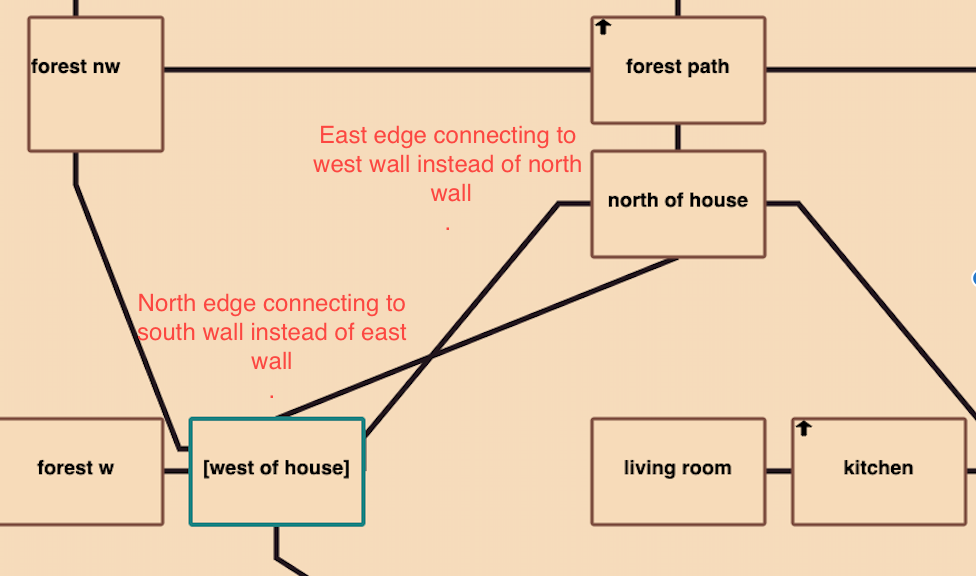 forest nw

forest path

East edge connecting to west wall instead of north wall
.

north of house

North edge connecting to south wall instead of east wall
.

forest w

[west of house]

living room

kitchen